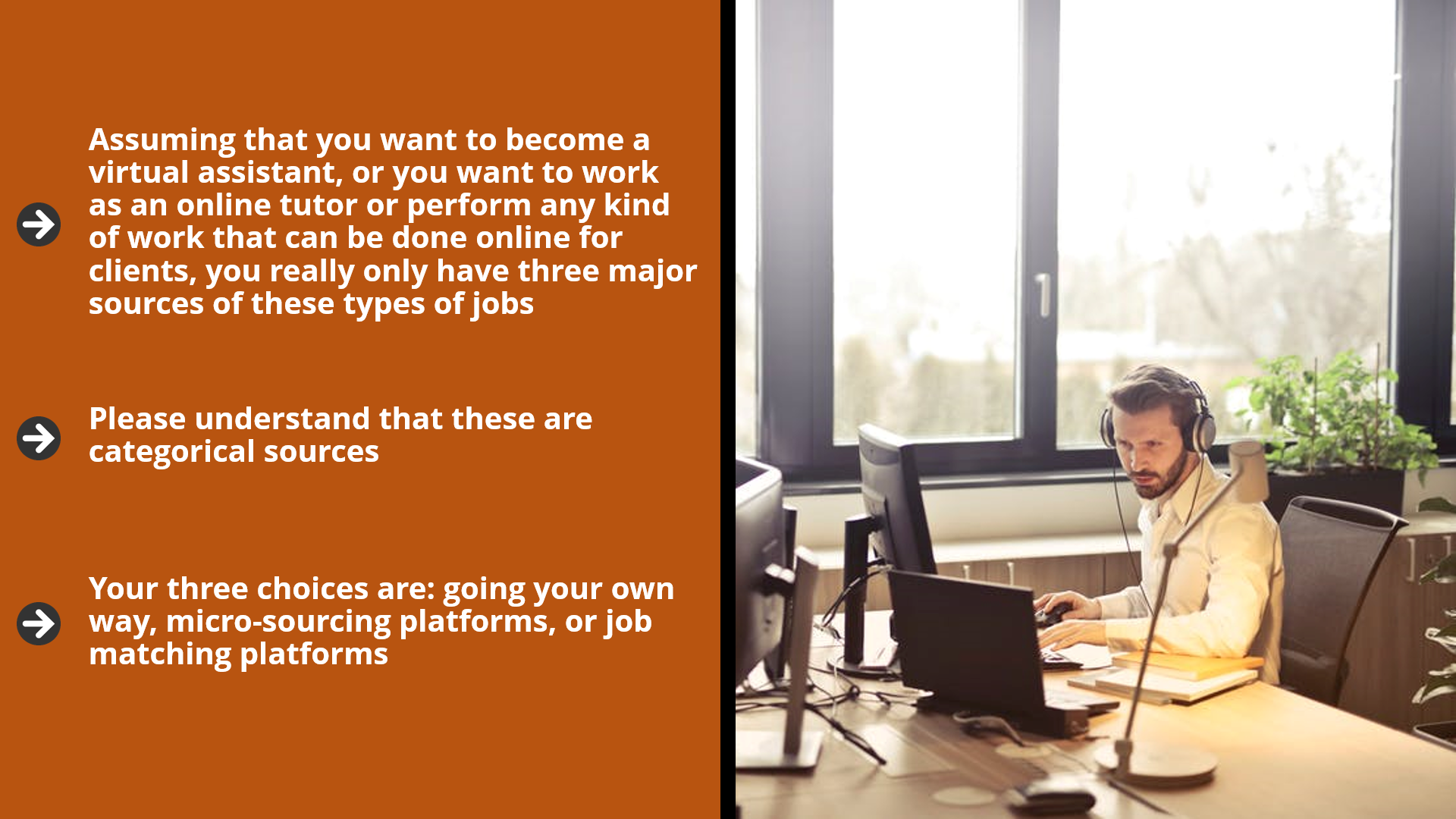 Assuming that you want to become a virtual assistant, or you want to work as an online tutor or perform any kind of work that can be done online for clients, you really only have three major sources of these types of jobs

Please understand that these are categorical sources

Your three choices are: going your own way, micro-sourcing platforms, or job matching platforms